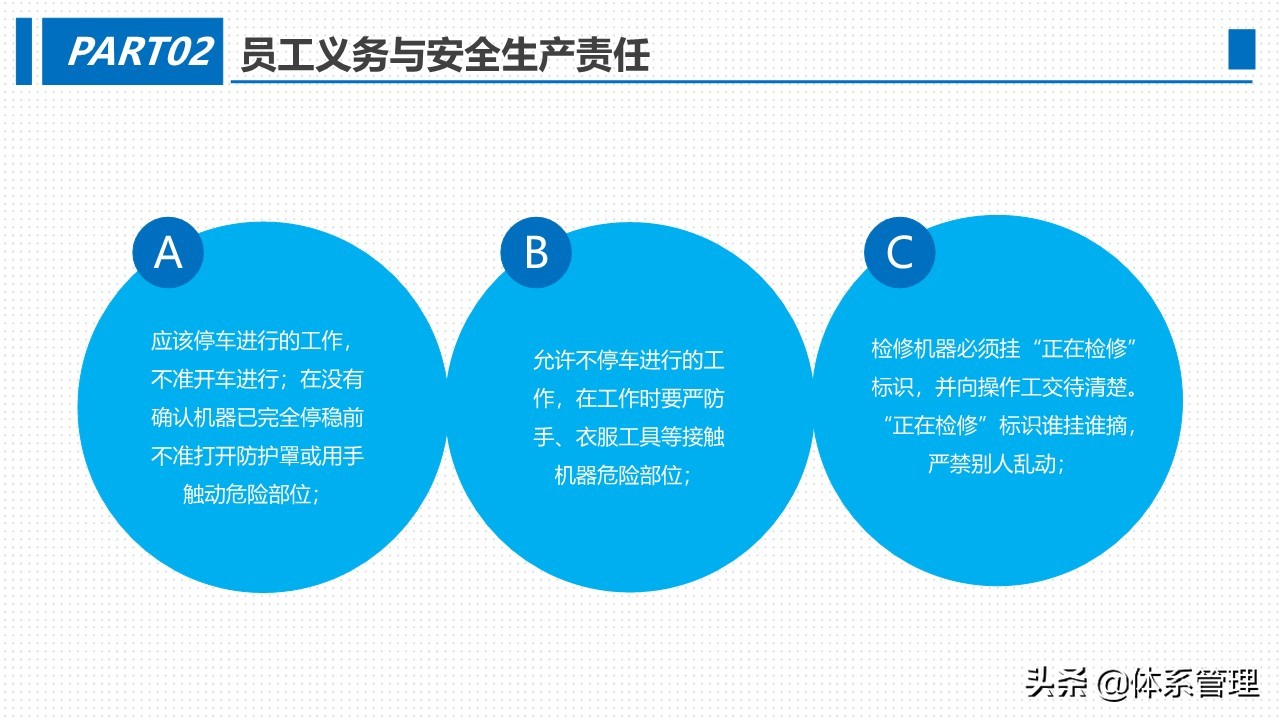 PART02 员工义务与安全生产责任

A

应该停车进行的工作，不准开车进行；在没有确认机器已完全停稳前不准打开防护罩或用手触动危险部位；

B

允许不停车进行的工作，在工作时要严防手、衣服工具等接触机器危险部位；

C

检修机器必须挂“正在检修”标识，并向操作工交待清楚。“正在检修”标识谁挂谁摘，严禁别人乱动；

头条 @体系管理